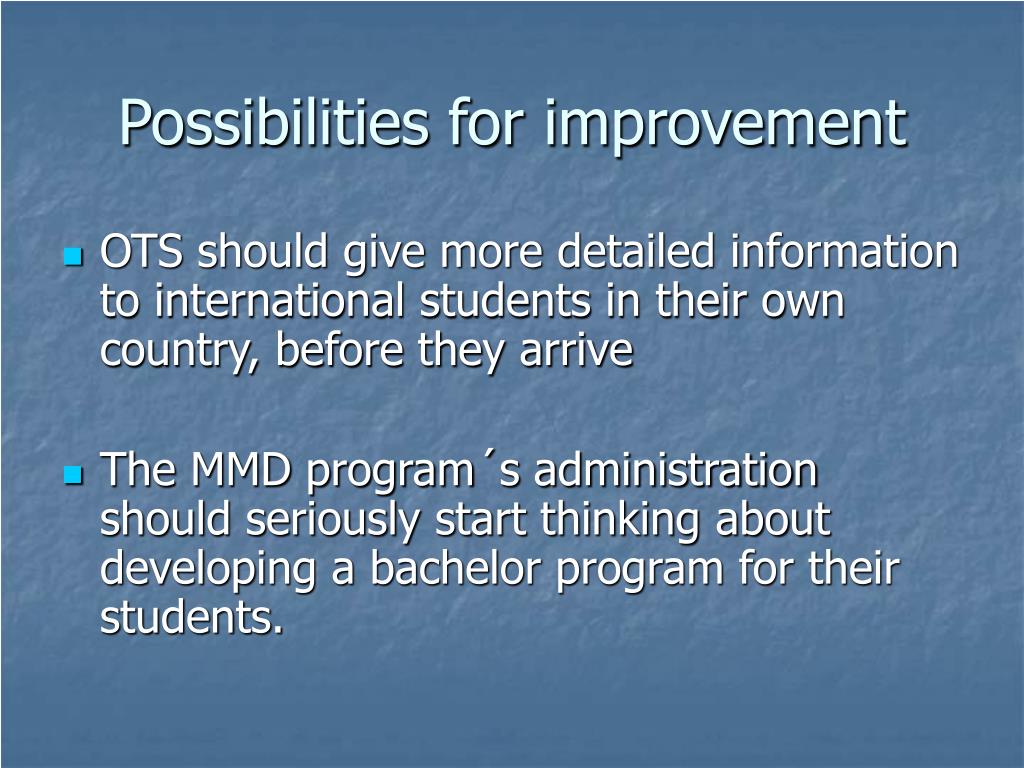 Possibilities for improvement

OTS should give more detailed information to international students in their own country, before they arrive

The MMD program´s administration should seriously start thinking about developing a bachelor program for their students.